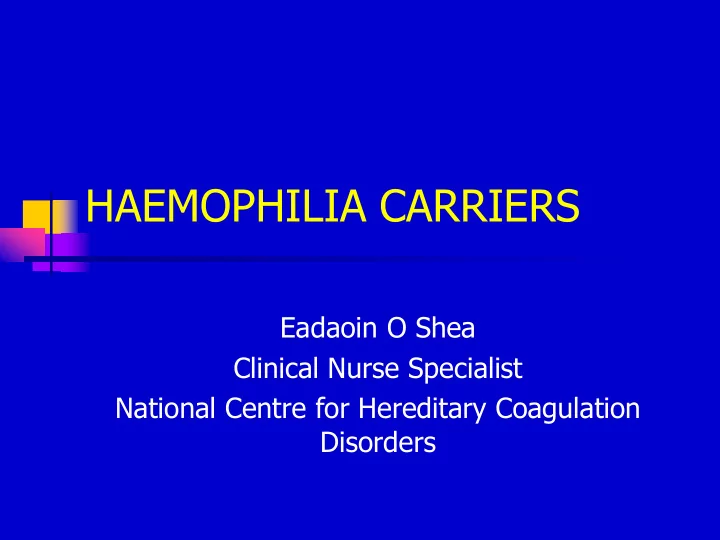 HAEMOPHILIA CARRIERS

Eadaoin O Shea
Clinical Nurse Specialist
National Centre for Hereditary Coagulation Disorders